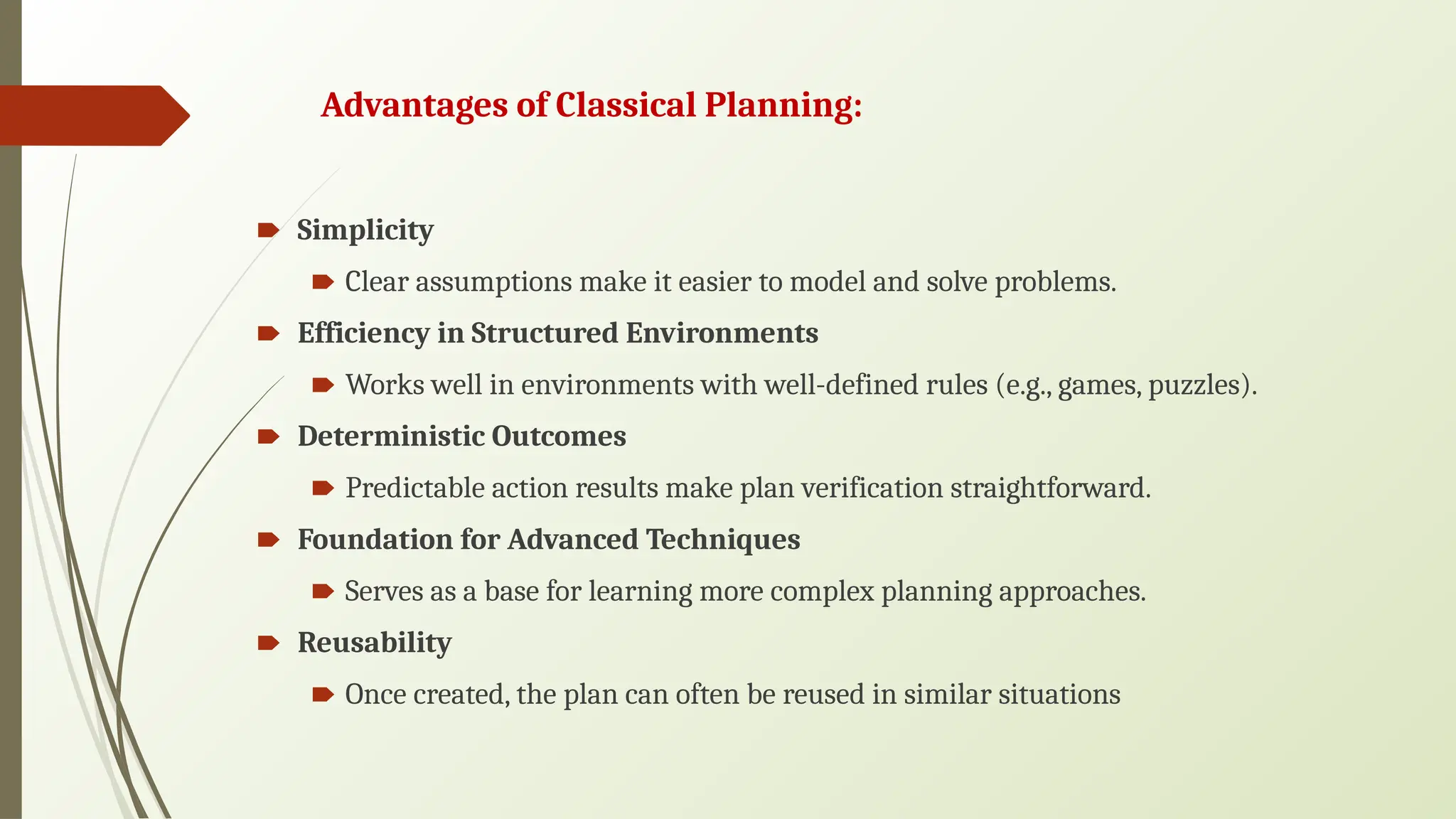 Advantages of Classical Planning:

Simplicity

Clear assumptions make it easier to model and solve problems.

Efficiency in Structured Environments

Works well in environments with well-defined rules (e.g., games, puzzles).

Deterministic Outcomes

Predictable action results make plan verification straightforward.

Foundation for Advanced Techniques

Serves as a base for learning more complex planning approaches.

Reusability

Once created, the plan can often be reused in similar situations